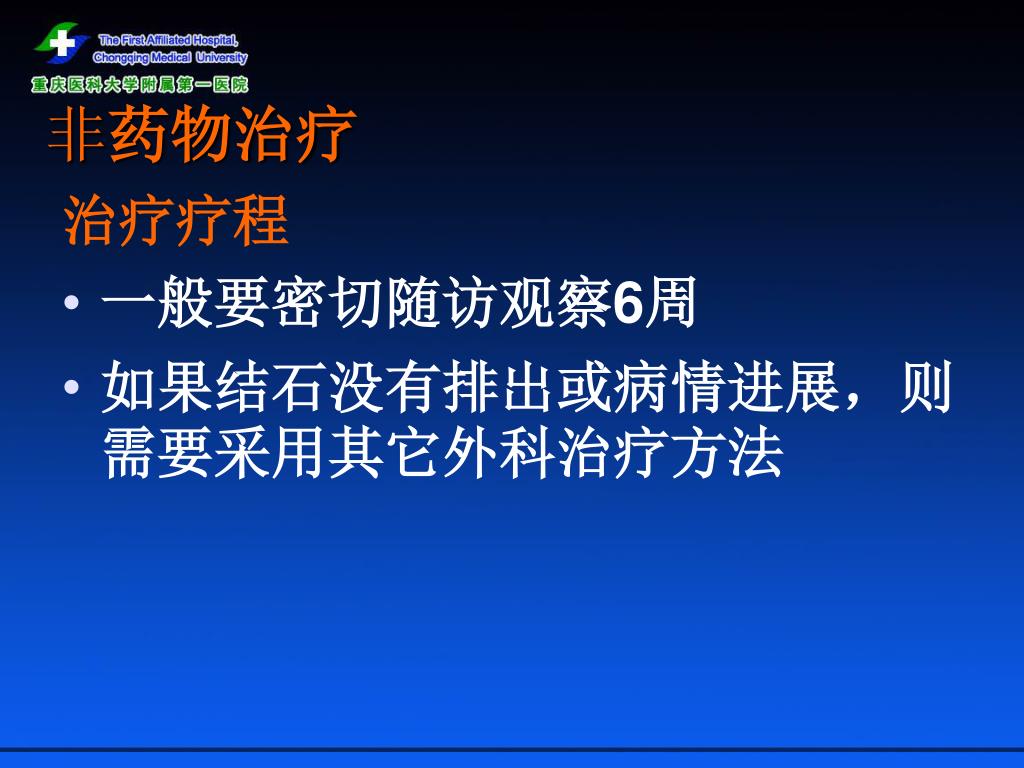 The First Affiliated Hospital, Chongqing Medical University
重庆医科大学附属第一医院

非药物治疗

治疗疗程

• 一般要密切随访观察6周

• 如果结石没有排出或病情进展，则需要采用其它外科治疗方法